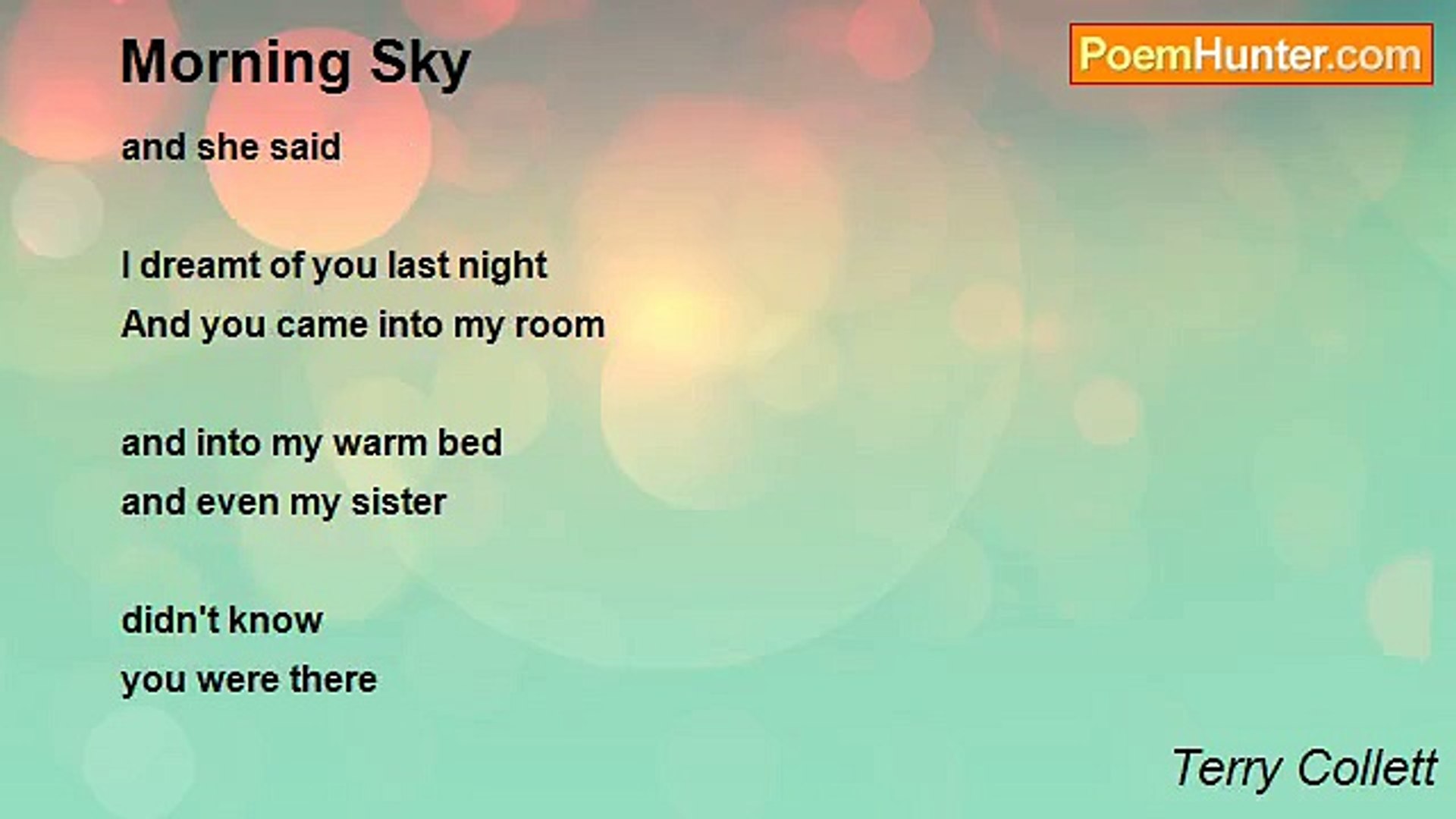 Morning Sky

PoemHunter.com

and she said

I dreamt of you last night
And you came into my room

and into my warm bed
and even my sister

didn't know
you were there

Terry Collett